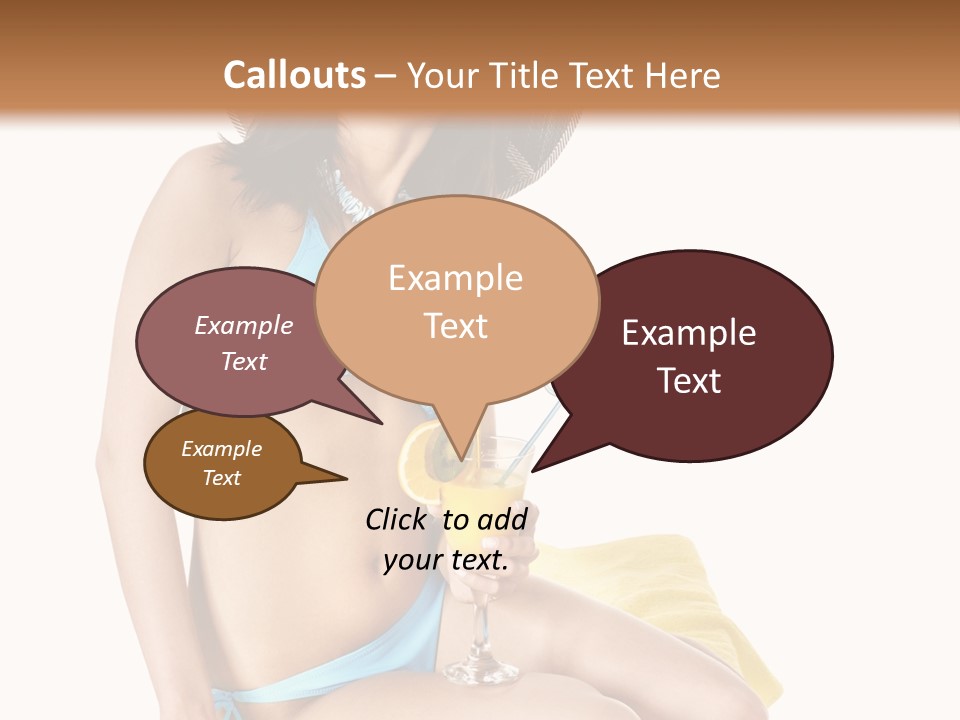 Callouts – Your Title Text Here

Example Text

Example Text

Example Text

Example Text

Click to add your text.